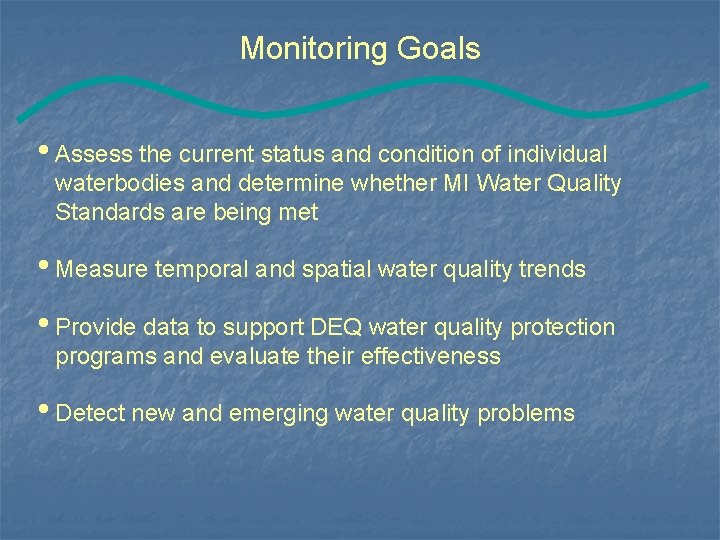 Monitoring Goals

• Assess the current status and condition of individual waterbodies and determine whether MI Water Quality Standards are being met

• Measure temporal and spatial water quality trends

• Provide data to support DEQ water quality protection programs and evaluate their effectiveness

• Detect new and emerging water quality problems